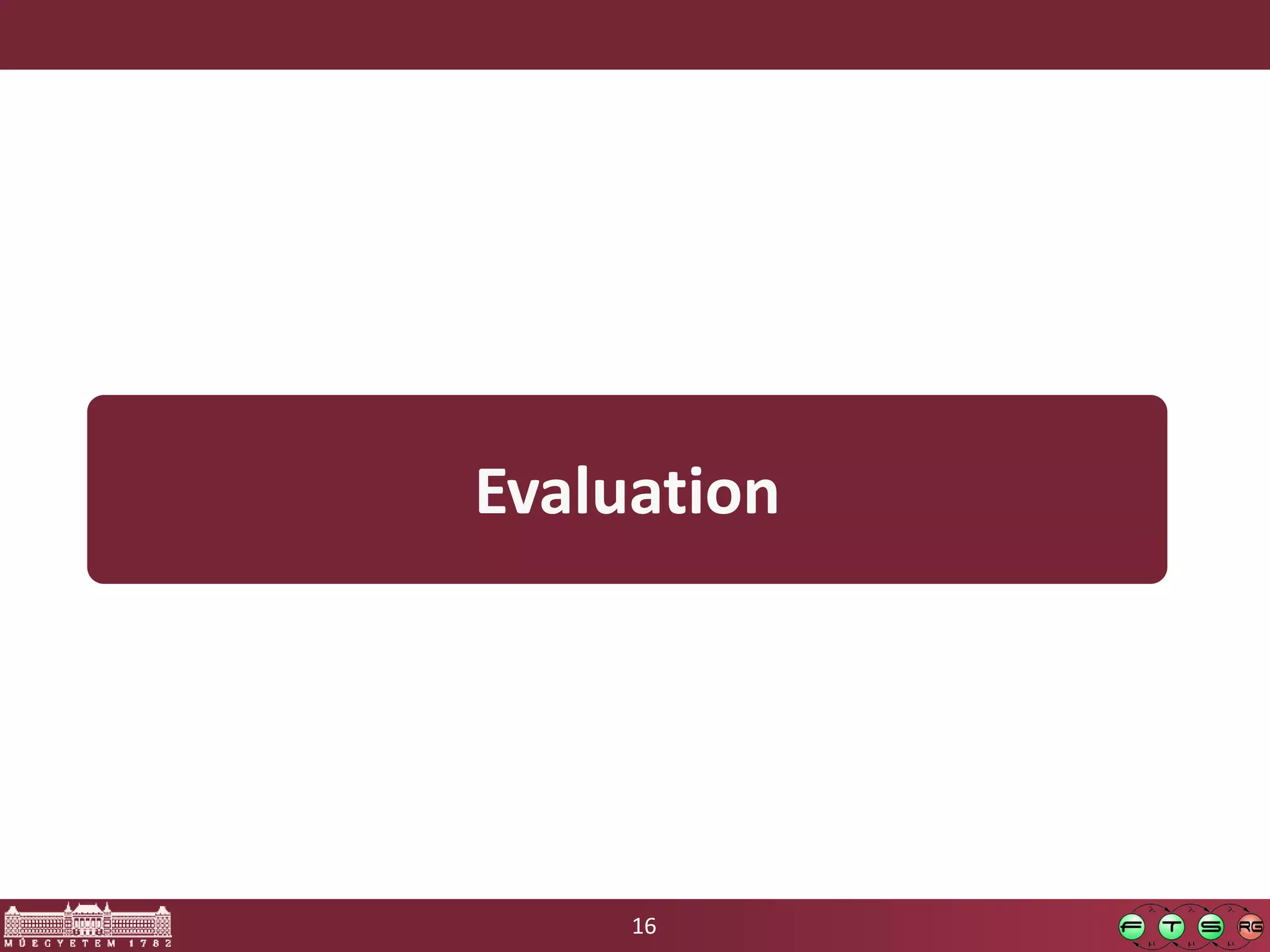 Evaluation

MŰEGYETEM 1782

16

F T S RG